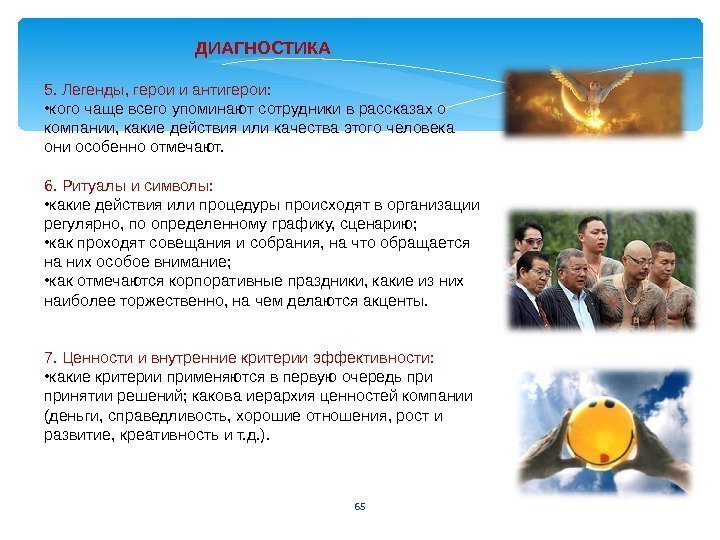 ДИАГНОСТИКА

5. Легенды, герои и антигерои:
•кого чаще всего упоминают сотрудники в рассказах о компании, какие действия или качества этого человека они особенно отмечают.

6. Ритуалы и символы:
•какие действия или процедуры происходят в организации регулярно, по определенному графику, сценарию;
•как проходят совещания и собрания, на что обращается на них особое внимание;
•как отмечаются корпоративные праздники, какие из них наиболее торжественно, на чем делаются акценты.

7. Ценности и внутренние критерии эффективности:
•какие критерии применяются в первую очередь при принятии решений; какова иерархия ценностей компании (деньги, справедливость, хорошие отношения, рост и развитие, креативность и т.д.).

65